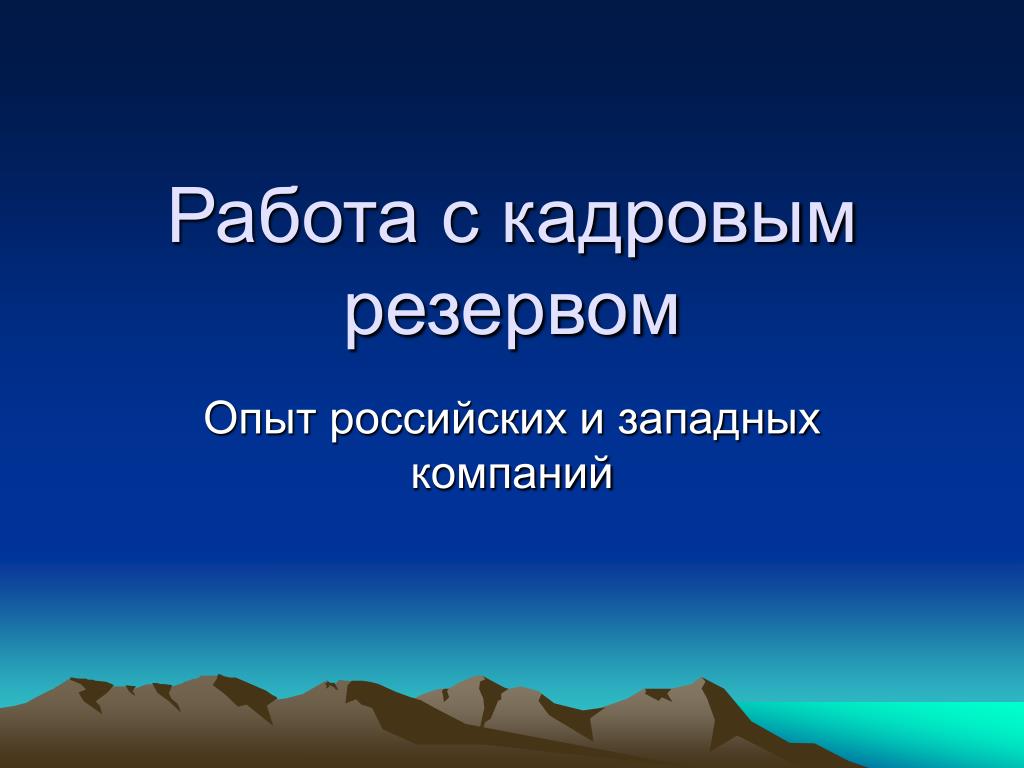 Работа с кадровым резервом

Опыт российских и западных компаний